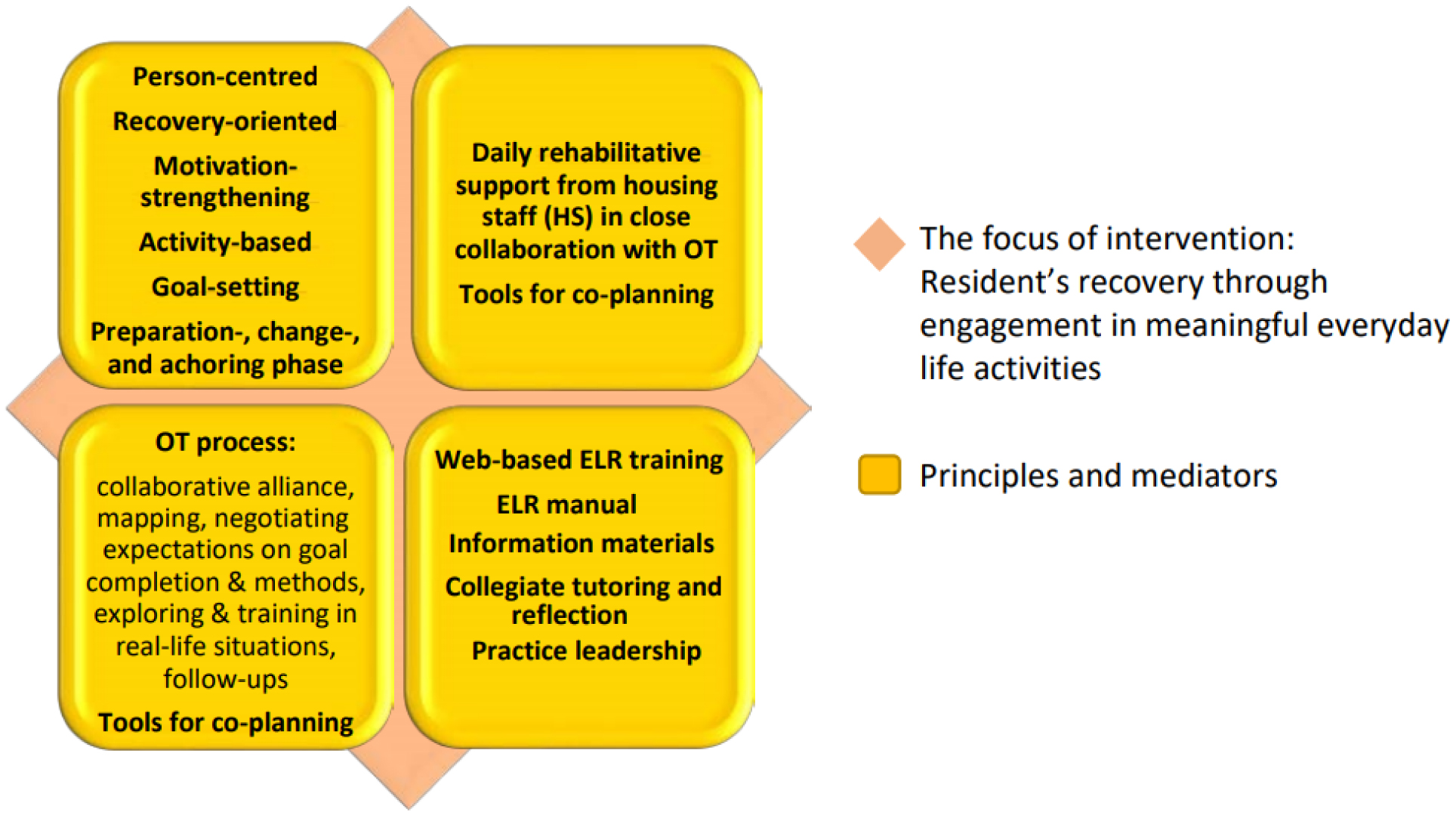 Person-centred

Recovery-oriented

Motivation-strengthening

Activity-based

Goal-setting

Preparation-, change-, and achoring phase

Daily rehabilitative support from housing staff (HS) in close collaboration with OT

Tools for co-planning

OT process:

collaborative alliance, mapping, negotiating expectations on goal completion & methods, exploring & training in real-life situations, follow-ups

Tools for co-planning

Web-based ELR training

ELR manual

Information materials

Collegiate tutoring and reflection

Practice leadership

The focus of intervention: Resident's recovery through engagement in meaningful everyday life activities

Principles and mediators